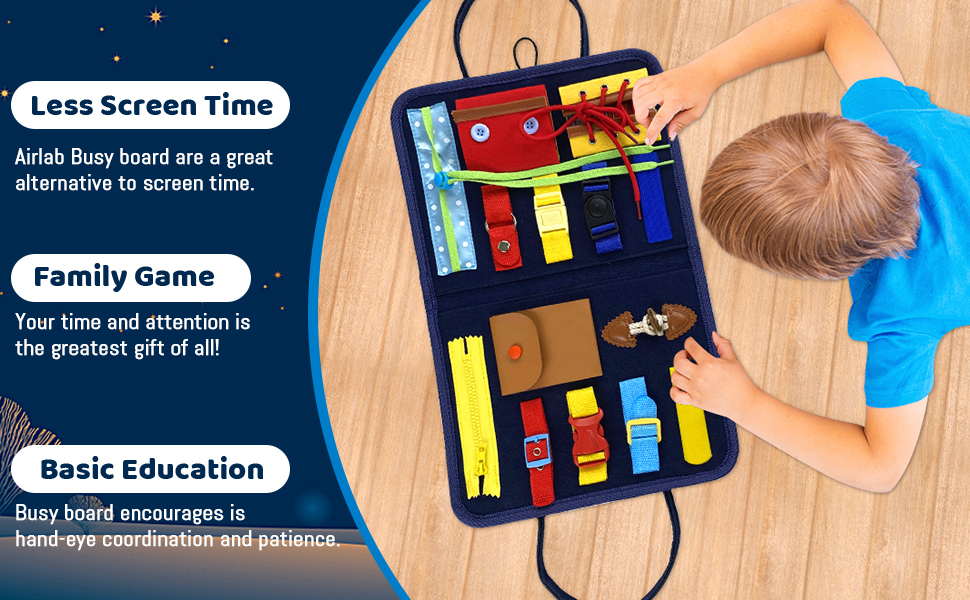 Less Screen Time

Airlab Busy board are a great alternative to screen time.

Family Game

Your time and attention is the greatest gift of all!

Basic Education

Busy board encourages is hand-eye coordination and patience.